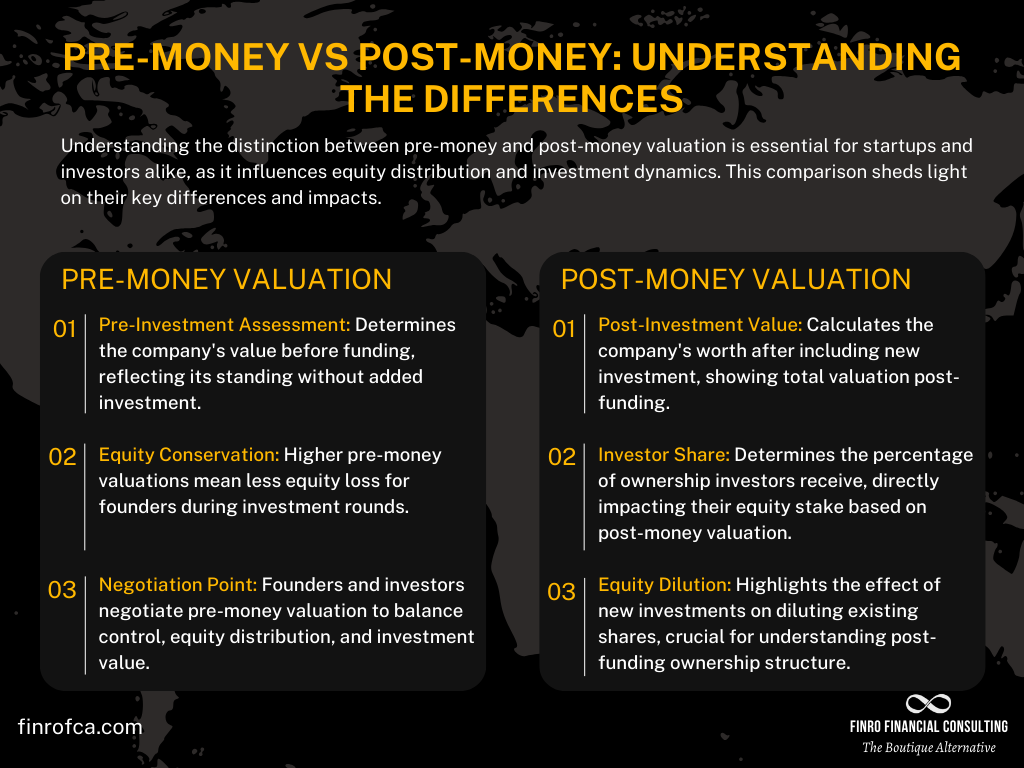 PRE-MONEY VS POST-MONEY: UNDERSTANDING THE DIFFERENCES

Understanding the distinction between pre-money and post-money valuation is essential for startups and investors alike, as it influences equity distribution and investment dynamics. This comparison sheds light on their key differences and impacts.

PRE-MONEY VALUATION

01 Pre-Investment Assessment: Determines the company's value before funding, reflecting its standing without added investment.

02 Equity Conservation: Higher pre-money valuations mean less equity loss for founders during investment rounds.

03 Negotiation Point: Founders and investors negotiate pre-money valuation to balance control, equity distribution, and investment value.

POST-MONEY VALUATION

01 Post-Investment Value: Calculates the company's worth after including new investment, showing total valuation post-funding.

02 Investor Share: Determines the percentage of ownership investors receive, directly impacting their equity stake based on post-money valuation.

03 Equity Dilution: Highlights the effect of new investments on diluting existing shares, crucial for understanding post-funding ownership structure.

finrofca.com

FINRO FINANCIAL CONSULTING
The Boutique Alternative